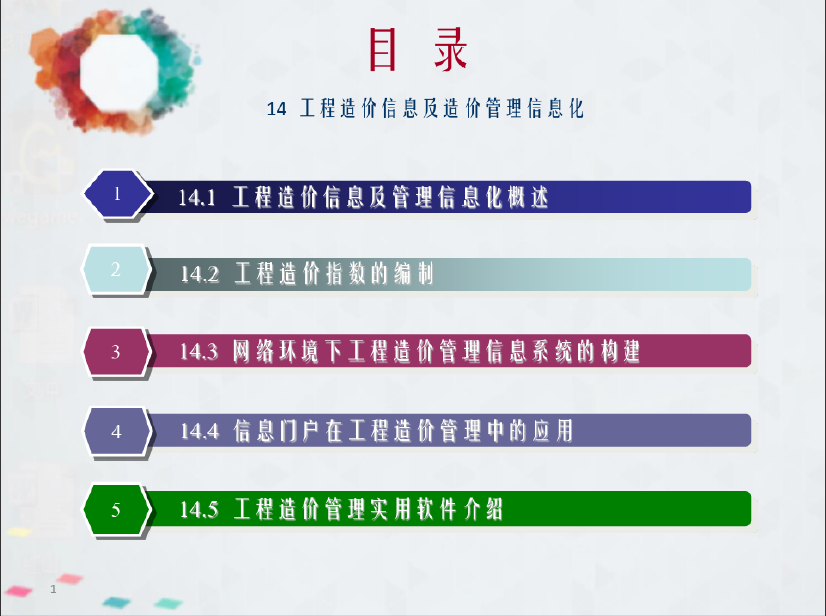 目 录

14 工程造价信息及造价管理信息化

1 14.1 工程造价信息及管理信息化概述

2 14.2 工程造价指数的编制

3 14.3 网络环境下工程造价管理信息系统的构建

4 14.4 信息门户在工程造价管理中的应用

5 14.5 工程造价管理实用软件介绍

1